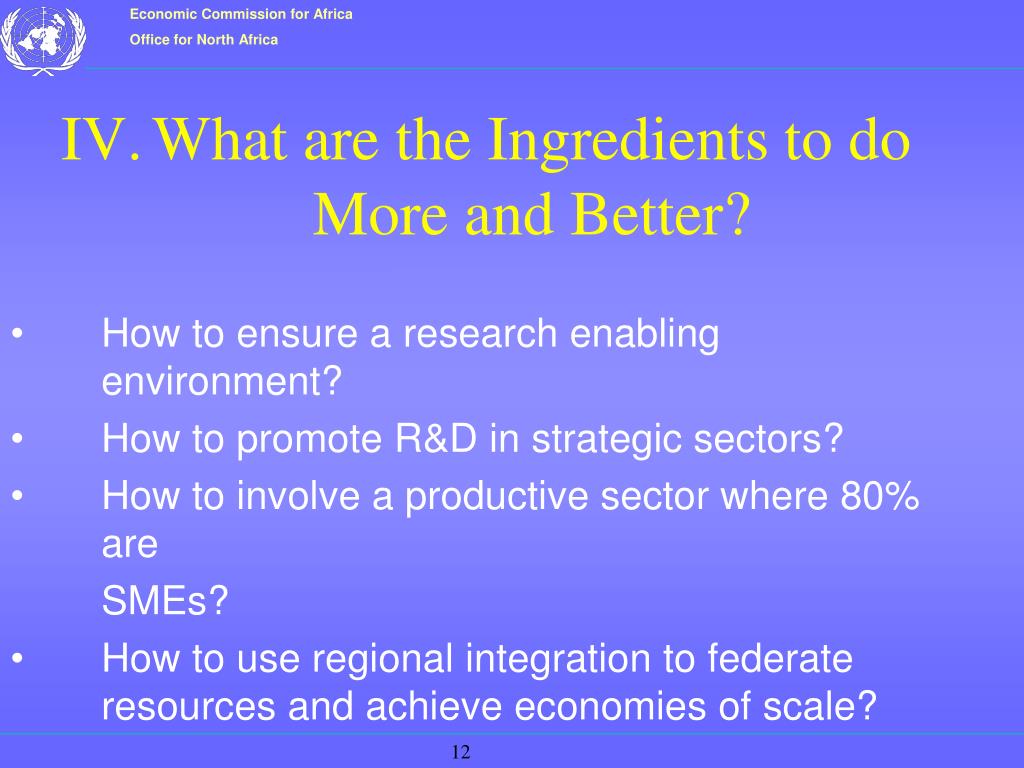 Economic Commission for Africa
Office for North Africa

IV. What are the Ingredients to do More and Better?

• How to ensure a research enabling environment?
• How to promote R&D in strategic sectors?
• How to involve a productive sector where 80% are
SMEs?
• How to use regional integration to federate resources and achieve economies of scale?

12